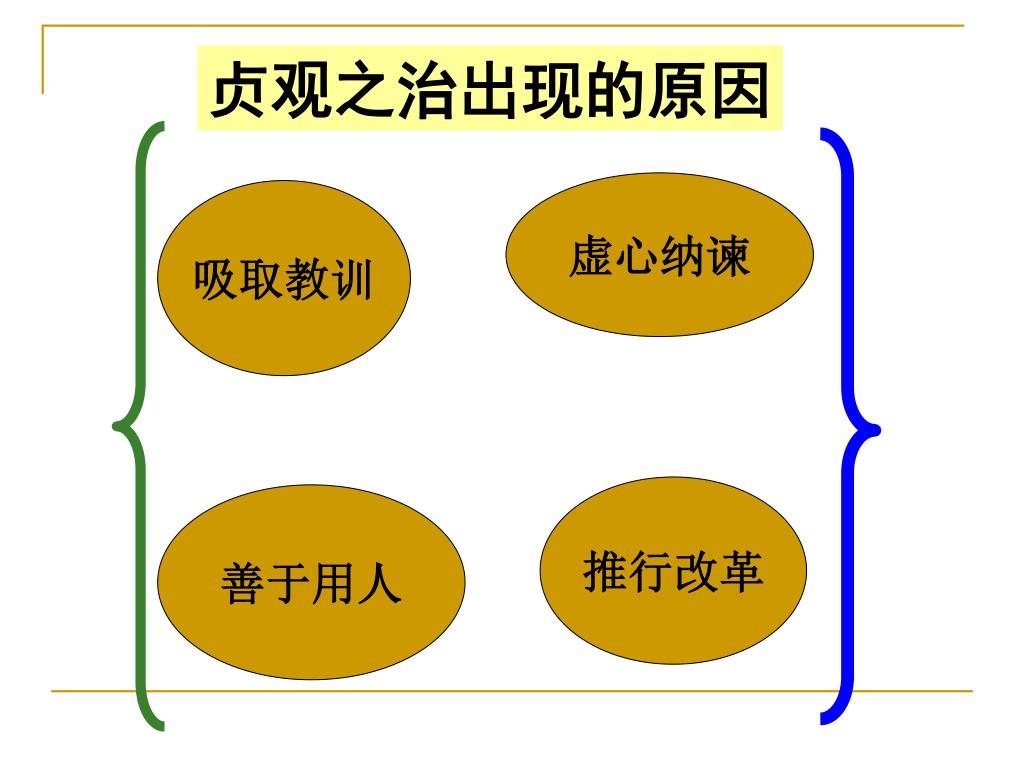 贞观之治出现的原因

吸取教训

虚心纳谏

善于用人

推行改革